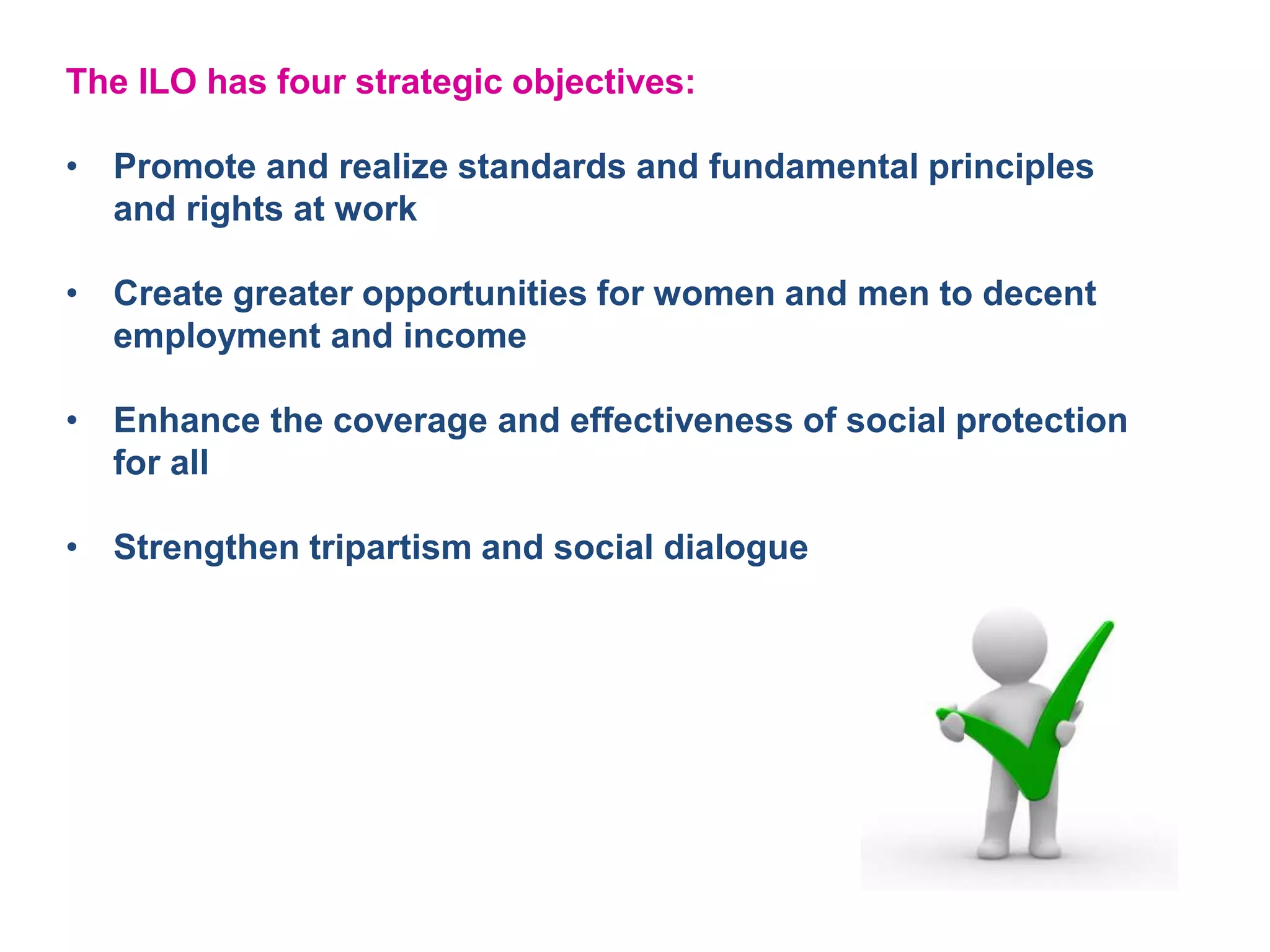 The ILO has four strategic objectives:

• Promote and realize standards and fundamental principles and rights at work

• Create greater opportunities for women and men to decent employment and income

• Enhance the coverage and effectiveness of social protection for all

• Strengthen tripartism and social dialogue